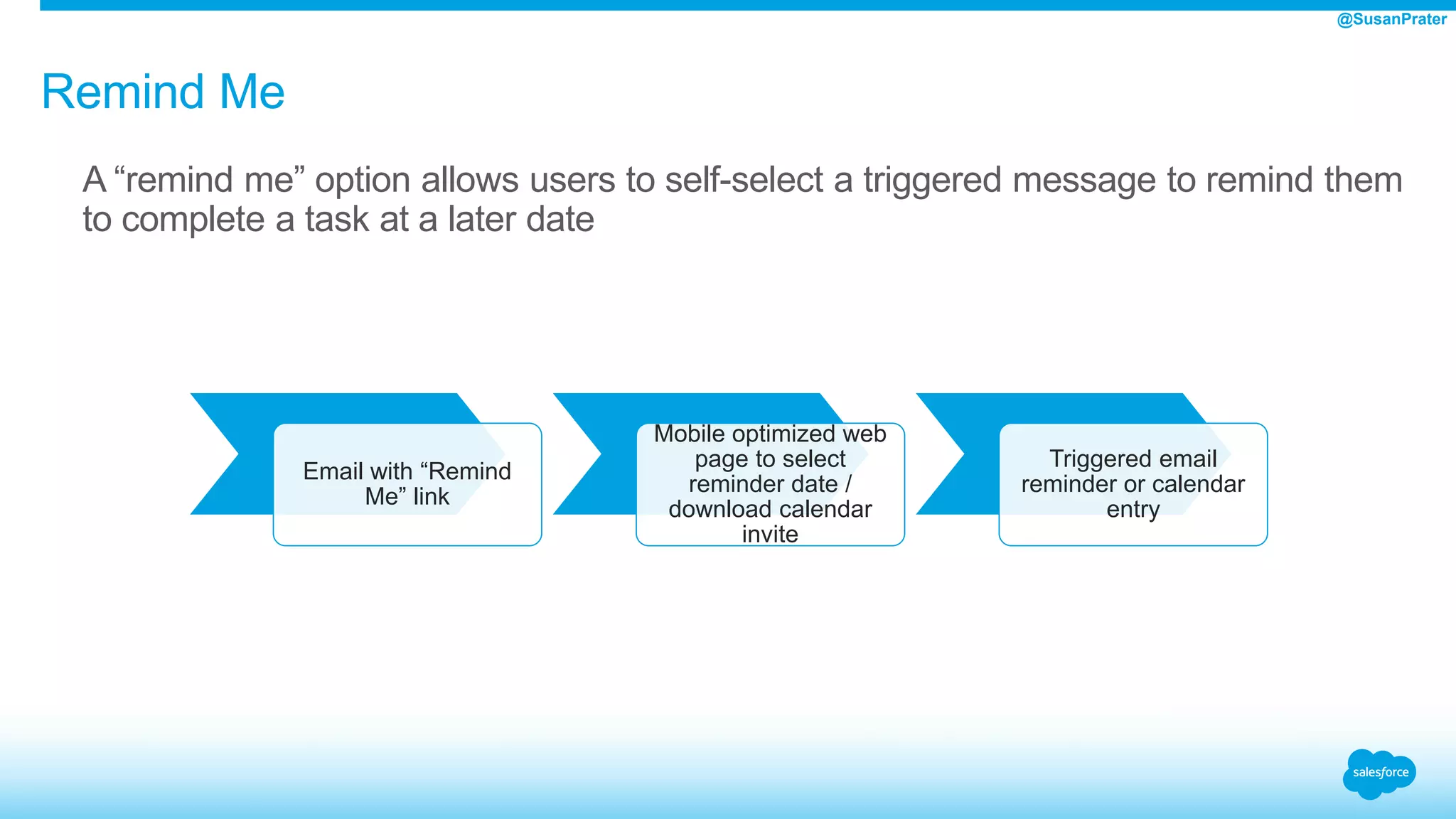 @SusanPrater

Remind Me

A “remind me” option allows users to self-select a triggered message to remind them to complete a task at a later date

Email with “Remind Me” link

Mobile optimized web page to select reminder date / download calendar invite

Triggered email reminder or calendar entry

salesforce